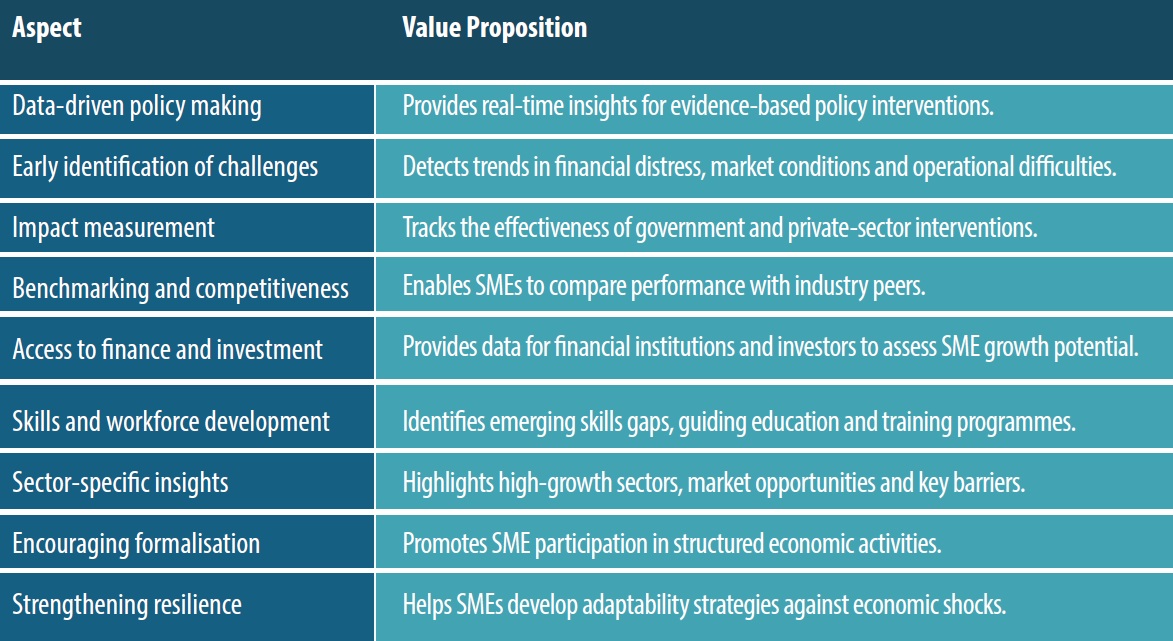 | Aspect | Value Proposition |
|---|---|
| Data-driven policy making | Provides real-time insights for evidence-based policy interventions. |
| Early identification of challenges | Detects trends in financial distress, market conditions and operational difficulties. |
| Impact measurement | Tracks the effectiveness of government and private-sector interventions. |
| Benchmarking and competitiveness | Enables SMEs to compare performance with industry peers. |
| Access to finance and investment | Provides data for financial institutions and investors to assess SME growth potential. |
| Skills and workforce development | Identifies emerging skills gaps, guiding education and training programmes. |
| Sector-specific insights | Highlights high-growth sectors, market opportunities and key barriers. |
| Encouraging formalisation | Promotes SME participation in structured economic activities. |
| Strengthening resilience | Helps SMEs develop adaptability strategies against economic shocks. |